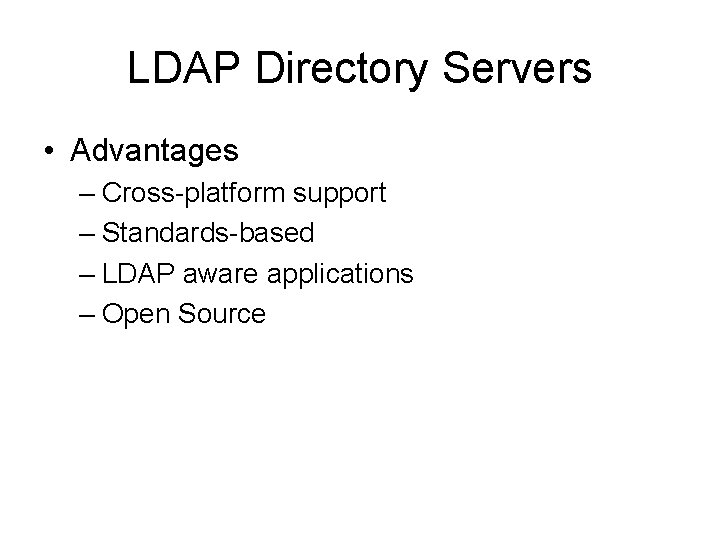 LDAP Directory Servers

• Advantages
– Cross-platform support
– Standards-based
– LDAP aware applications
– Open Source